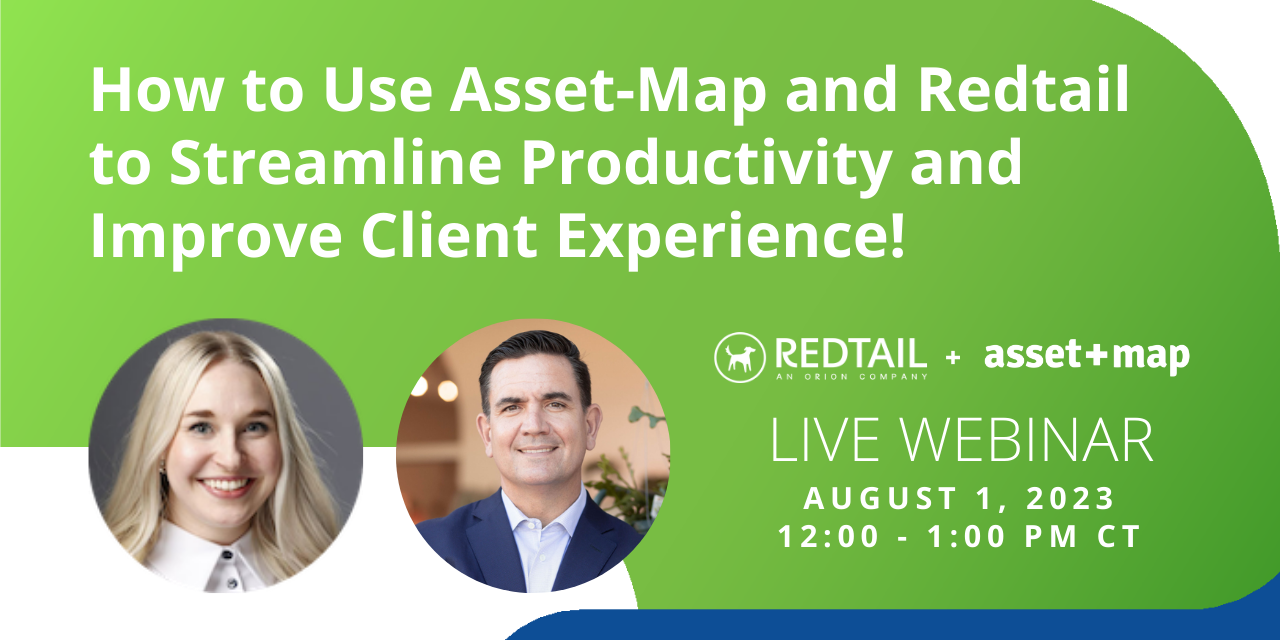 How to Use Asset-Map and Redtail to Streamline Productivity and Improve Client Experience!

REDTAIL
AN ORION COMPANY
+ asset+map

LIVE WEBINAR
AUGUST 1, 2023
12:00 - 1:00 PM CT